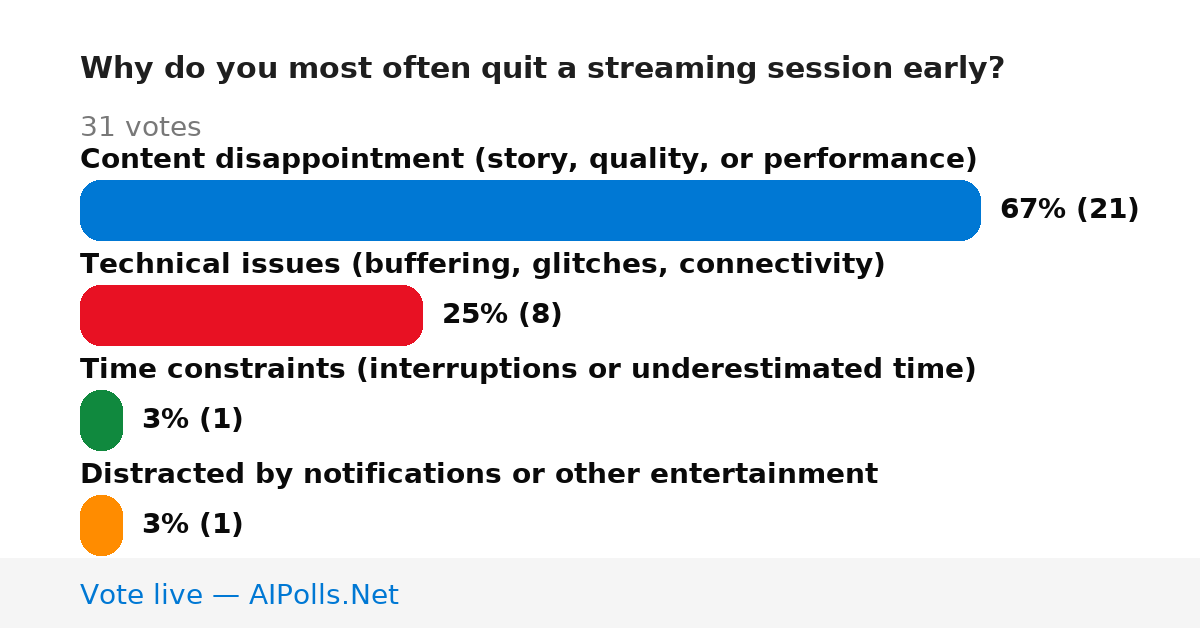 Why do you most often quit a streaming session early?

31 votes

Content disappointment (story, quality, or performance)

67% (21)

Technical issues (buffering, glitches, connectivity)

25% (8)

Time constraints (interruptions or underestimated time)

3% (1)

Distracted by notifications or other entertainment

3% (1)

Vote live — AIPolls.Net